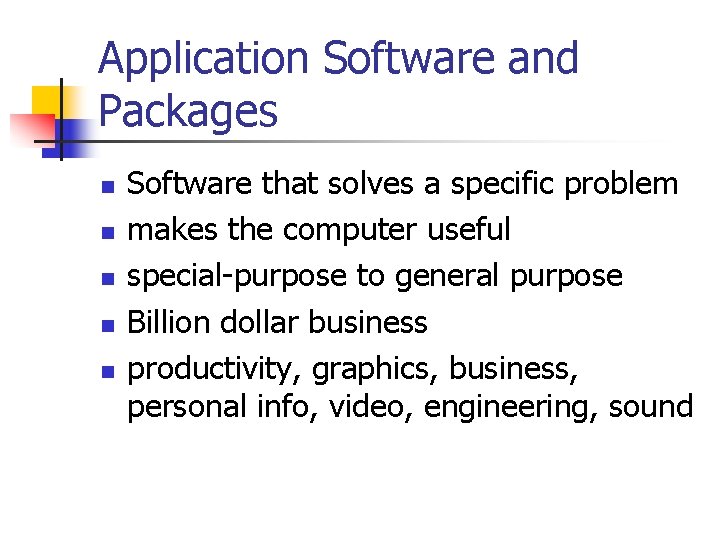 Application Software and Packages

- Software that solves a specific problem
- makes the computer useful
- special-purpose to general purpose
- Billion dollar business
- productivity, graphics, business, personal info, video, engineering, sound